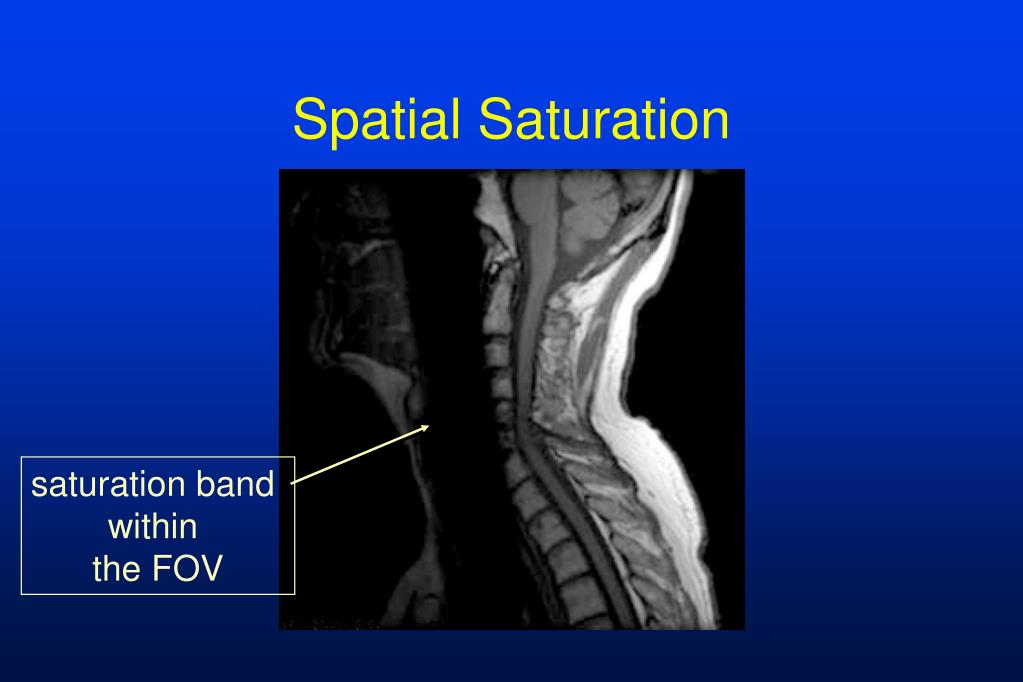 Spatial Saturation

saturation band
within
the FOV